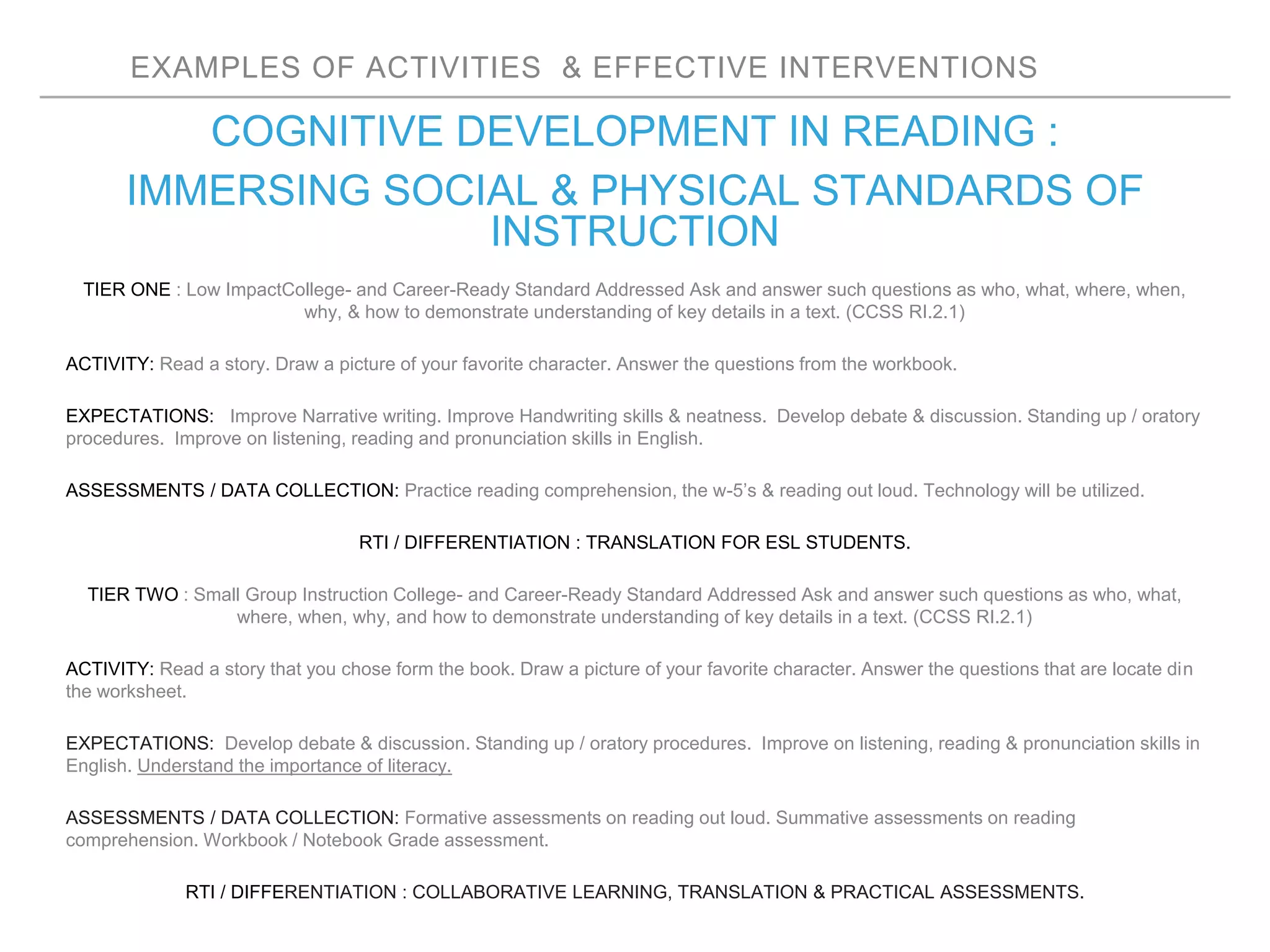 EXAMPLES OF ACTIVITIES & EFFECTIVE INTERVENTIONS

COGNITIVE DEVELOPMENT IN READING :

IMMERSING SOCIAL & PHYSICAL STANDARDS OF INSTRUCTION

TIER ONE : Low ImpactCollege- and Career-Ready Standard Addressed Ask and answer such questions as who, what, where, when, why, & how to demonstrate understanding of key details in a text. (CCSS RI.2.1)

ACTIVITY: Read a story. Draw a picture of your favorite character. Answer the questions from the workbook.

EXPECTATIONS: Improve Narrative writing. Improve Handwriting skills & neatness. Develop debate & discussion. Standing up / oratory procedures. Improve on listening, reading and pronunciation skills in English.

ASSESSMENTS / DATA COLLECTION: Practice reading comprehension, the w-5's & reading out loud. Technology will be utilized.

RTI / DIFFERENTIATION : TRANSLATION FOR ESL STUDENTS.

TIER TWO : Small Group Instruction College- and Career-Ready Standard Addressed Ask and answer such questions as who, what, where, when, why, and how to demonstrate understanding of key details in a text. (CCSS RI.2.1)

ACTIVITY: Read a story that you chose form the book. Draw a picture of your favorite character. Answer the questions that are locate din the worksheet.

EXPECTATIONS: Develop debate & discussion. Standing up / oratory procedures. Improve on listening, reading & pronunciation skills in English. Understand the importance of literacy.

ASSESSMENTS / DATA COLLECTION: Formative assessments on reading out loud. Summative assessments on reading comprehension. Workbook / Notebook Grade assessment.

RTI / DIFFERENTIATION : COLLABORATIVE LEARNING, TRANSLATION & PRACTICAL ASSESSMENTS.